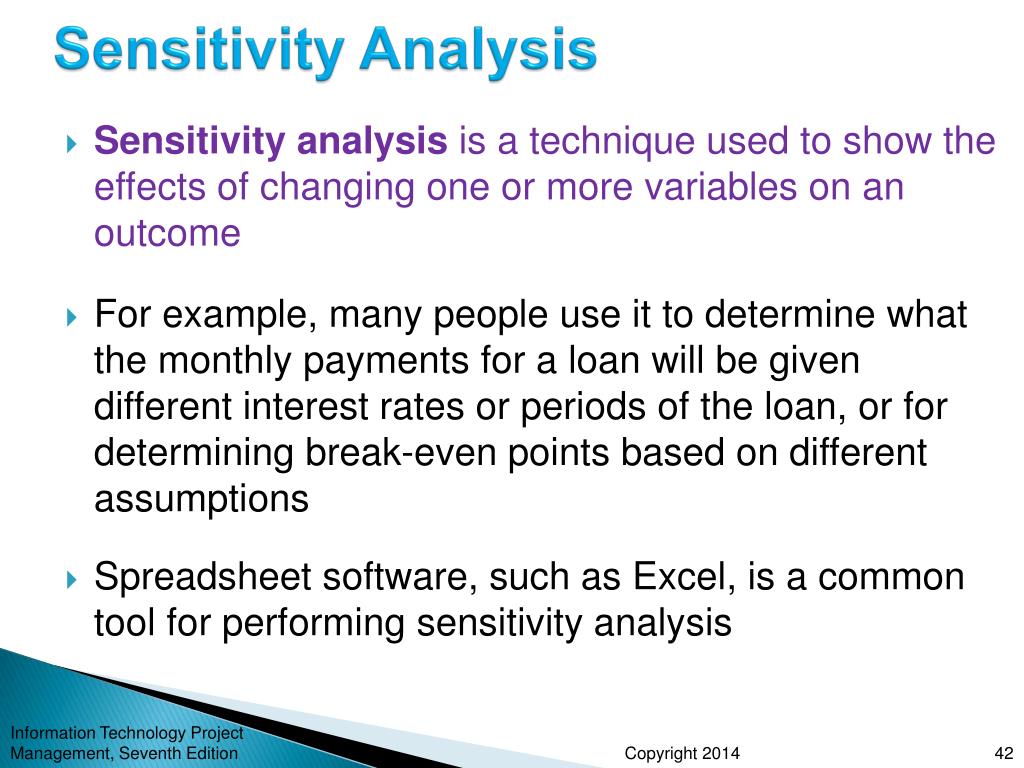 Sensitivity Analysis

Sensitivity analysis is a technique used to show the effects of changing one or more variables on an outcome

For example, many people use it to determine what the monthly payments for a loan will be given different interest rates or periods of the loan, or for determining break-even points based on different assumptions

Spreadsheet software, such as Excel, is a common tool for performing sensitivity analysis

Information Technology Project Management, Seventh Edition

Copyright 2014

42